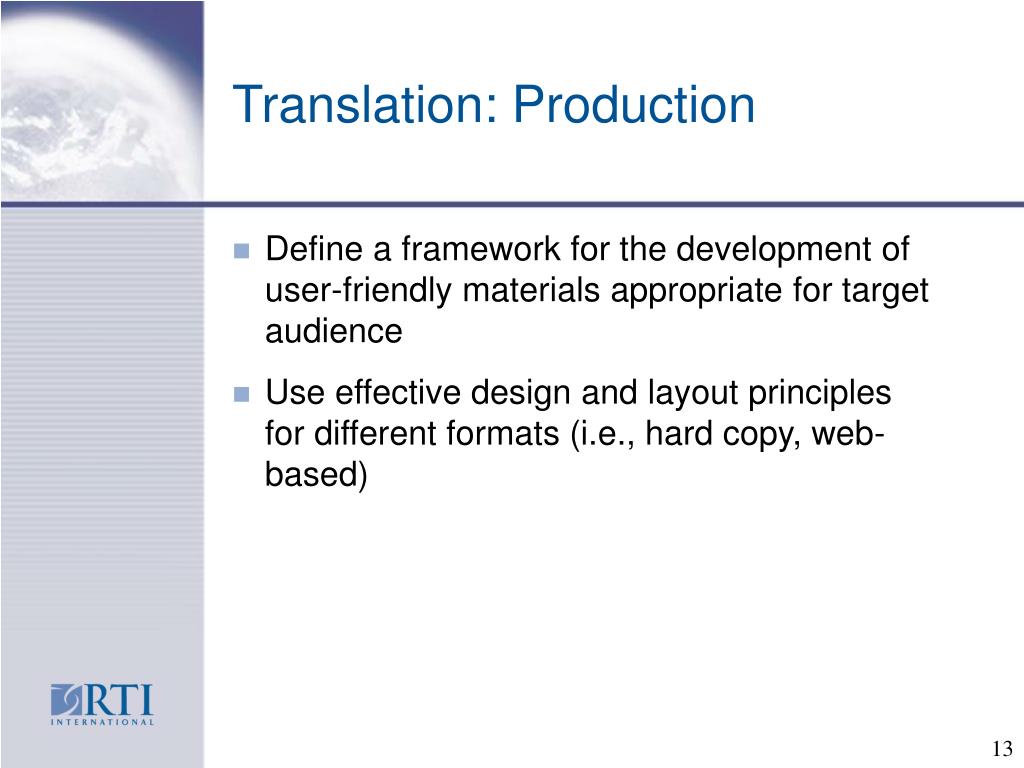 Translation: Production

Define a framework for the development of user-friendly materials appropriate for target audience

Use effective design and layout principles for different formats (i.e., hard copy, web-based)

RTI
INTERNATIONAL

13